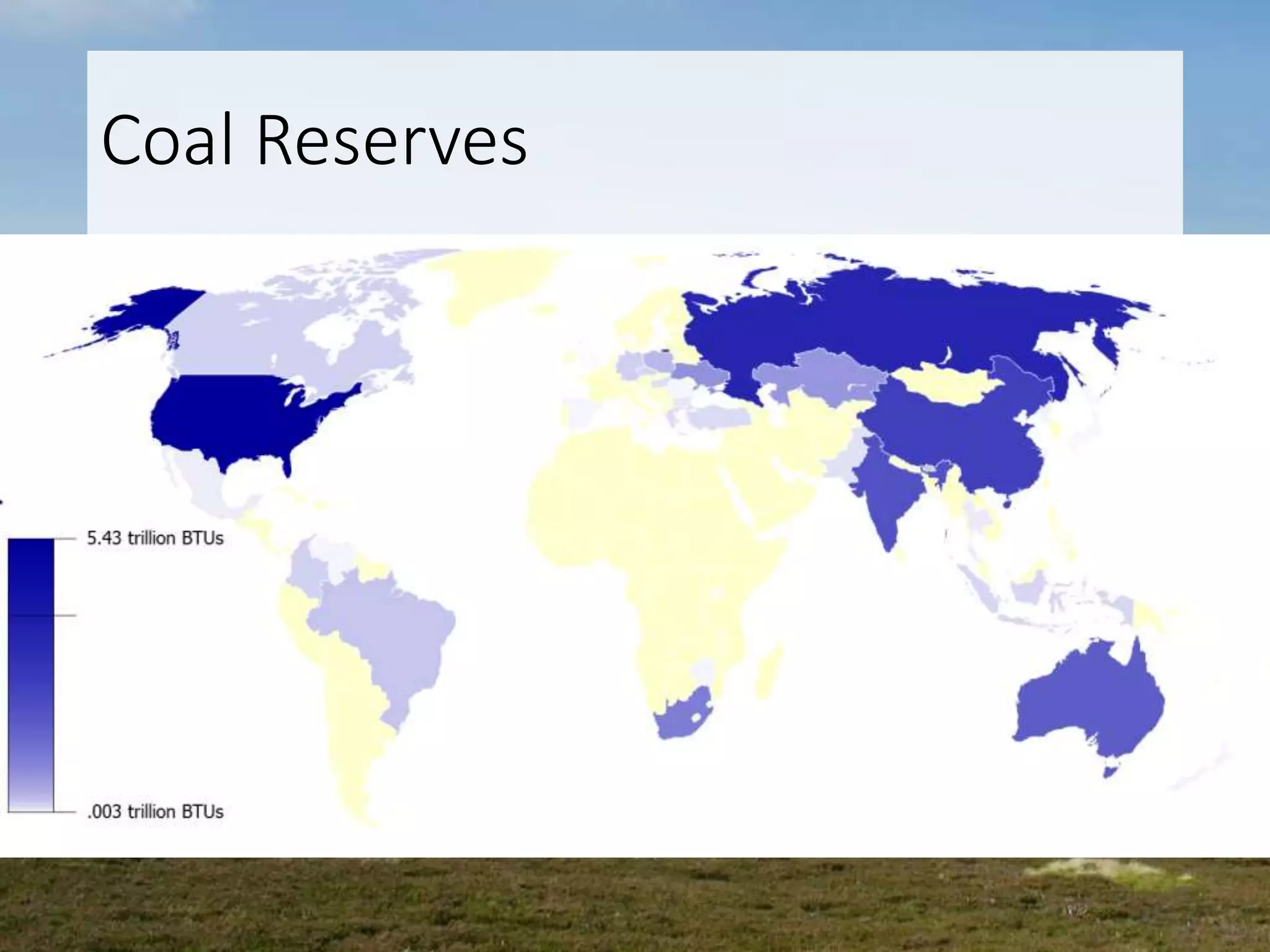 Coal Reserves

5.43 trillion BTUs

.003 trillion BTUs